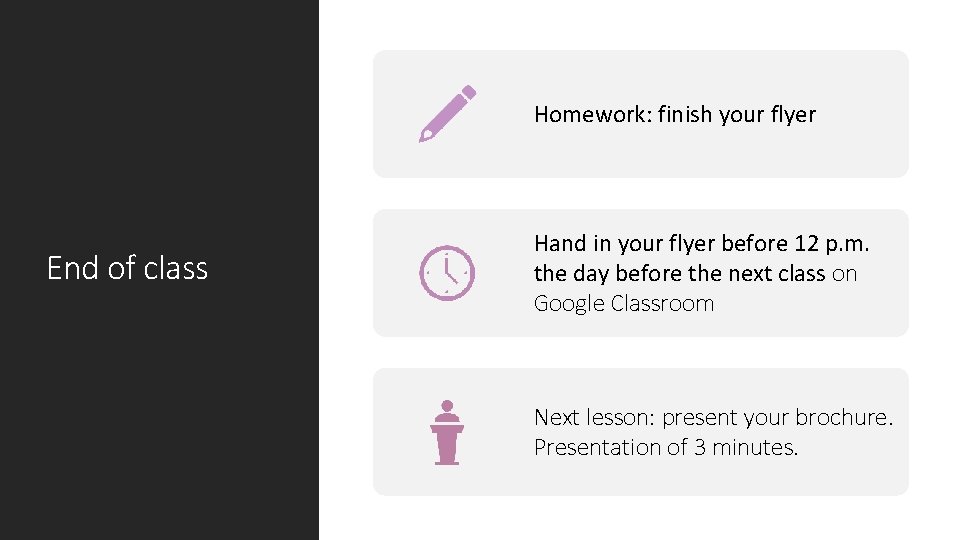 End of class

Homework: finish your flyer

Hand in your flyer before 12 p.m. the day before the next class on Google Classroom

Next lesson: present your brochure. Presentation of 3 minutes.